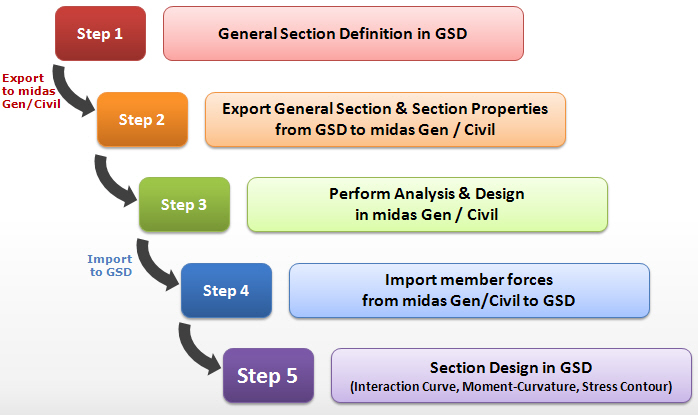 Step 1

General Section Definition in GSD

Export to midas Gen/Civil

Step 2

Export General Section & Section Properties from GSD to midas Gen / Civil

Step 3

Perform Analysis & Design in midas Gen / Civil

Import to GSD

Step 4

Import member forces from midas Gen/Civil to GSD

Step 5

Section Design in GSD
(Interaction Curve, Moment-Curvature, Stress Contour)